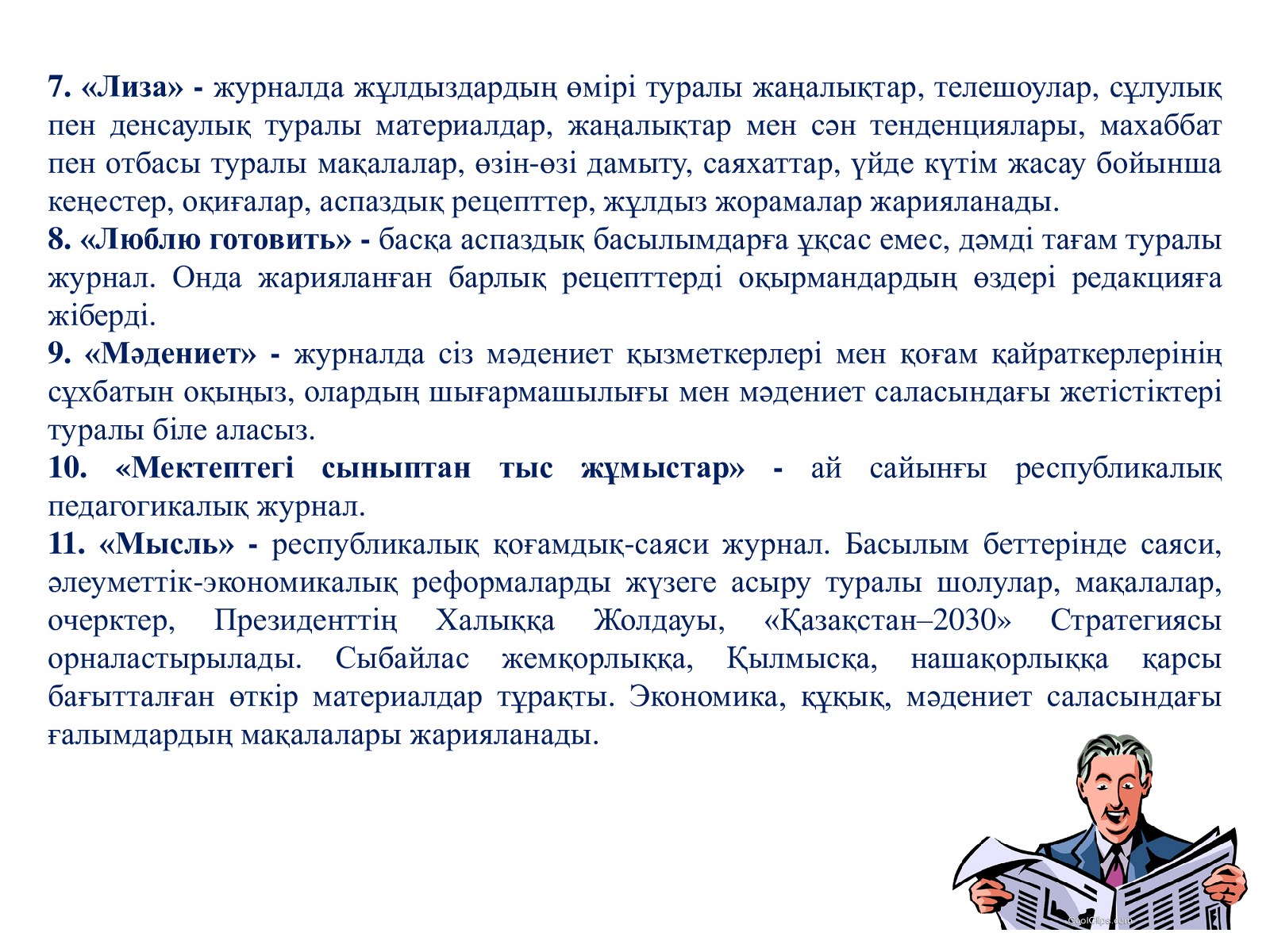 7. «Лиза» - журналда жұлдыздардың өмірі туралы жаңалықтар, телешоулар, сұлулық пен денсаулық туралы материалдар, жаңалықтар мен сән тенденциялары, махаббат пен отбасы туралы мақалалар, өзін-өзі дамыту, саяхаттар, үйде күтім жасау бойынша кеңестер, оқиғалар, аспаздық рецепттер, жұлдыз жорамалар жарияланады.
8. «Люблю готовить» - басқа аспаздық басылымдарға ұқсас емес, дәмді тағам туралы журнал. Онда жарияланған барлық рецепттерді оқырмандардың өздері редакцияға жіберді.
9. «Мәдениет» - журналда сіз мәдениет қызметкерлері мен қоғам қайраткерлерінің сұхбатын оқыңыз, олардың шығармашылығы мен мәдениет саласындағы жетістіктері туралы біле аласыз.
10. «Мектептегі сыныптан тыс жұмыстар» - ай сайынғы республикалық педагогикалық журнал.
11. «Мысль» - республикалық қоғамдық-саяси журнал. Басылым беттерінде саяси, әлеуметтік-экономикалық реформаларды жүзеге асыру туралы шолулар, мақалалар, очерктер, Президенттің Халыққа Жолдауы, «Қазақстан–2030» Стратегиясы орналастырылады. Сыбайлас жемқорлыққа, Қылмысқа, нашақорлыққа қарсы бағытталған өткір материалдар тұрақты. Экономика, құқық, мәдениет саласындағы ғалымдардың мақалалары жарияланады.

CoolClips.com